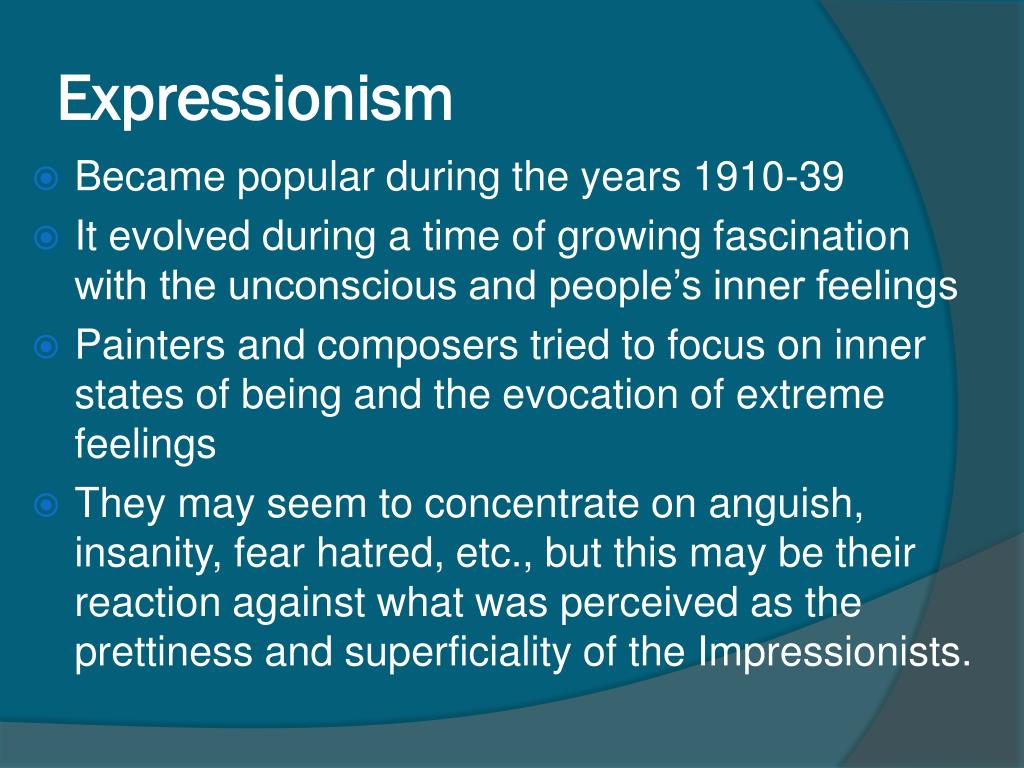 Expressionism

Became popular during the years 1910-39

It evolved during a time of growing fascination with the unconscious and people’s inner feelings

Painters and composers tried to focus on inner states of being and the evocation of extreme feelings

They may seem to concentrate on anguish, insanity, fear hatred, etc., but this may be their reaction against what was perceived as the prettiness and superficiality of the Impressionists.